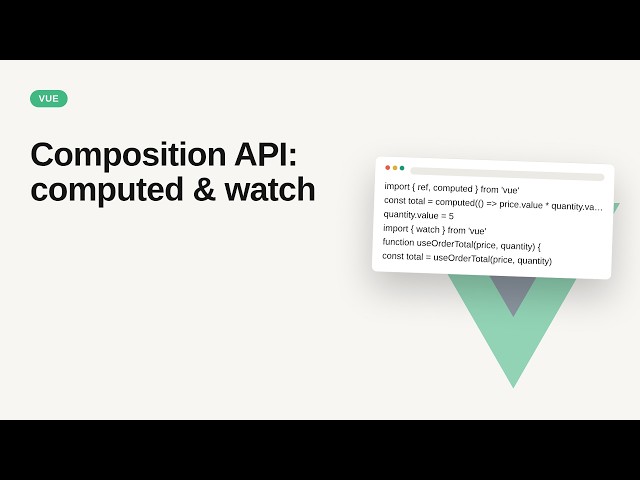 VUE

Composition API: computed & watch

import { ref, computed } from 'vue'
const total = computed(() => price.value * quantity.va...
quantity.value = 5
import { watch } from 'vue'
function useOrderTotal(price, quantity) {
const total = useOrderTotal(price, quantity)